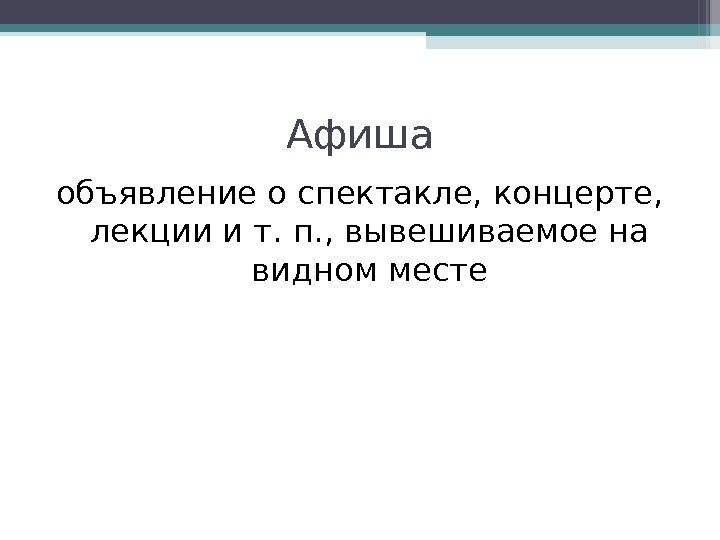 Афиша

объявление о спектакле, концерте, лекции и т. п., вывешиваемое на видном месте